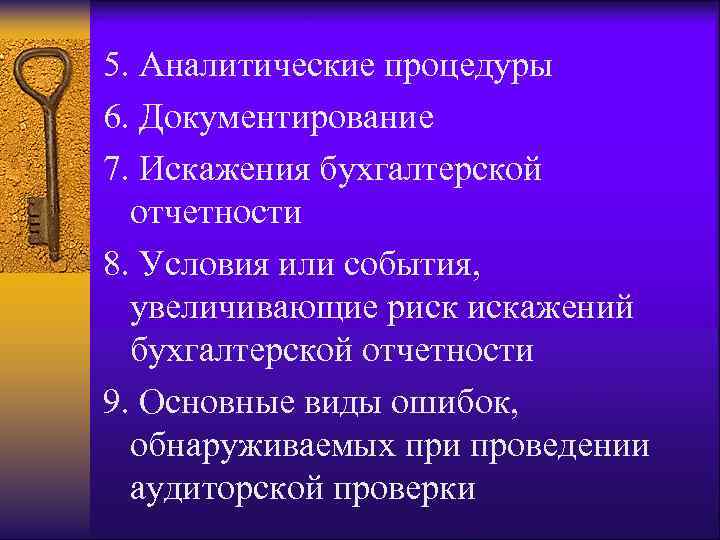 5. Аналитические процедуры
6. Документирование
7. Искажения бухгалтерской отчетности
8. Условия или события, увеличивающие риск искажений бухгалтерской отчетности
9. Основные виды ошибок, обнаруживаемых при проведении аудиторской проверки